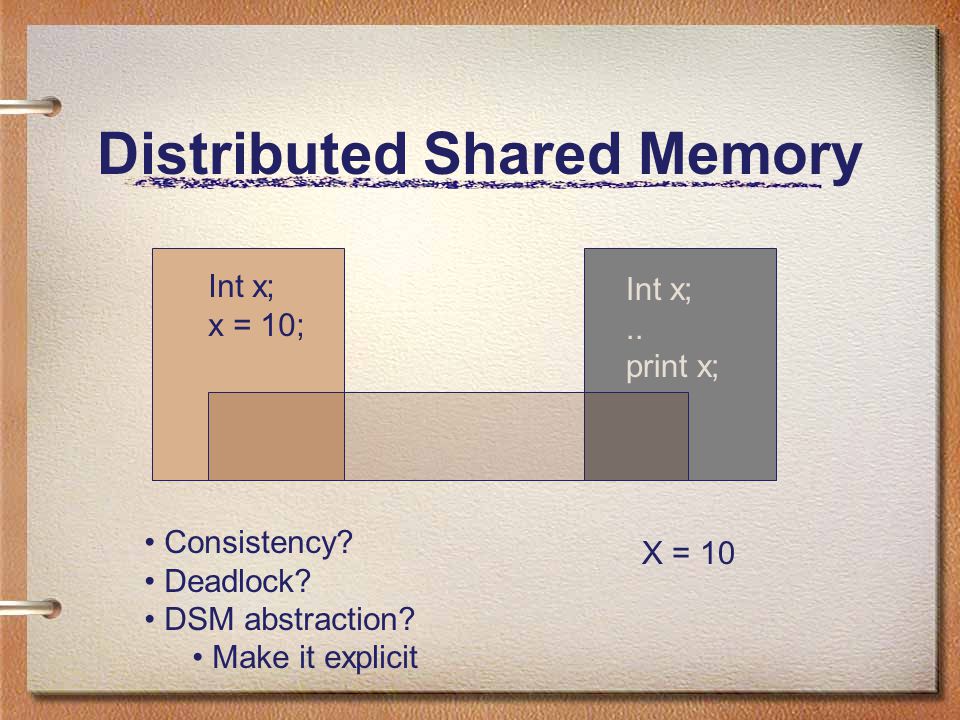 Distributed Shared Memory

Int x;
x = 10;

Int x;
..
print x;

• Consistency?
• Deadlock?
• DSM abstraction?
  • Make it explicit

X = 10